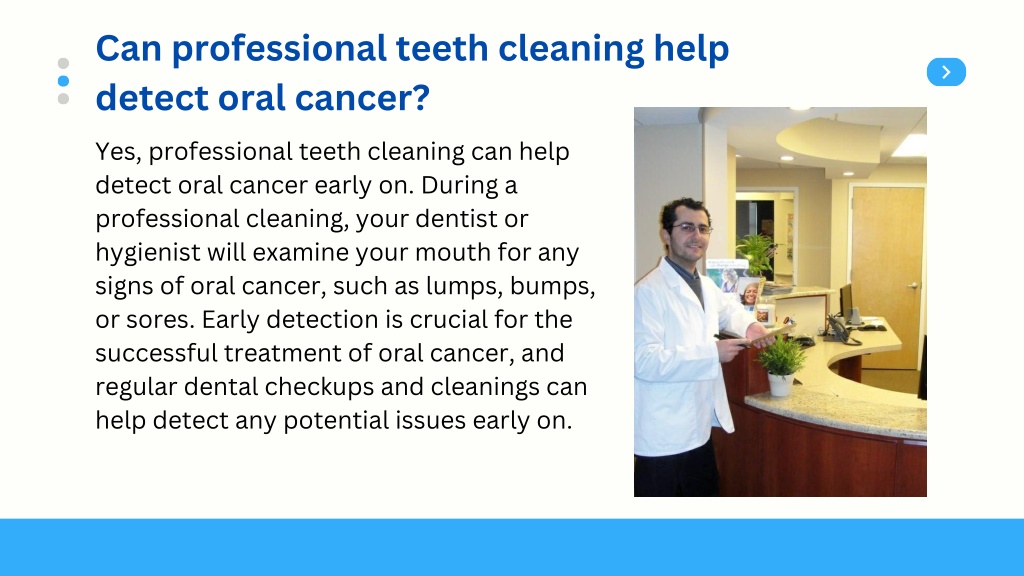 Can professional teeth cleaning help detect oral cancer?

Yes, professional teeth cleaning can help detect oral cancer early on. During a professional cleaning, your dentist or hygienist will examine your mouth for any signs of oral cancer, such as lumps, bumps, or sores. Early detection is crucial for the successful treatment of oral cancer, and regular dental checkups and cleanings can help detect any potential issues early on.